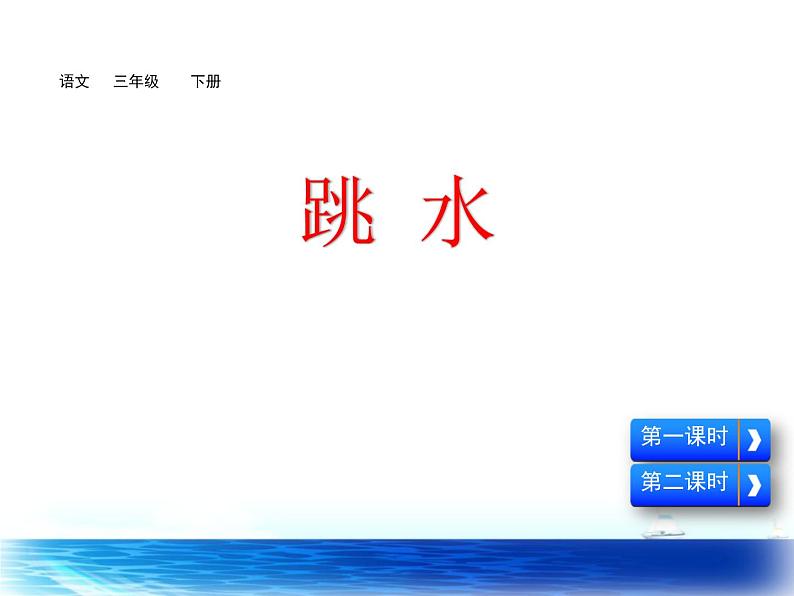 语文 三年级 下册

跳 水

第一课时

第二课时